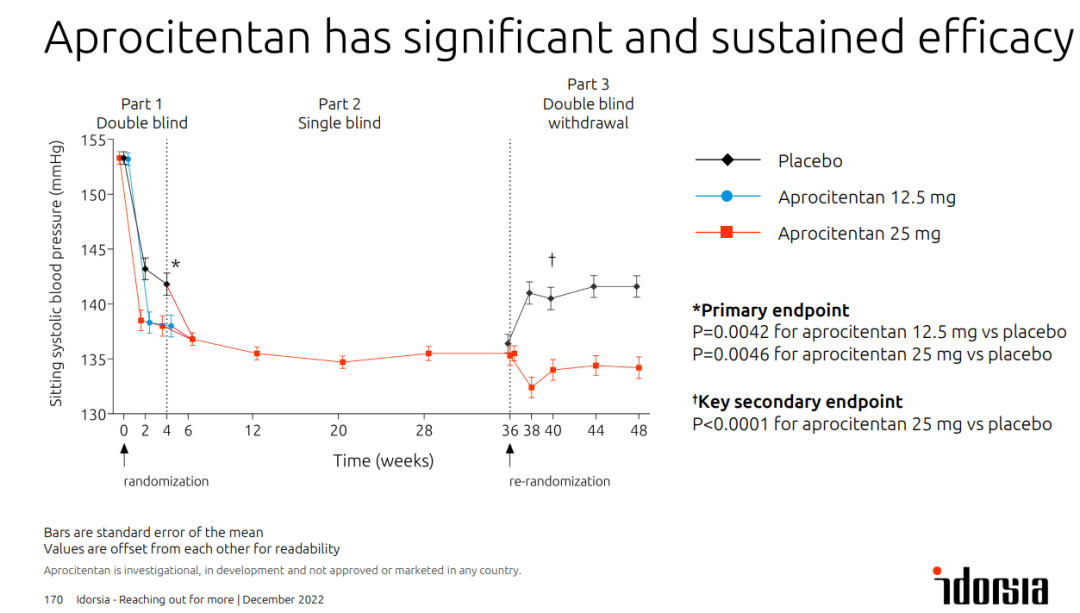 Aprocitentan has significant and sustained efficacy

Part 1
Double blind

Part 2
Single blind

Part 3
Double blind
withdrawal

Sitting systolic blood pressure (mmHg)

155
150
145
140
135
130

*
†

0 2 4 6 12 20 28 36 38 40 44 48

Time (weeks)

randomization

re-randomization

Placebo
Aprocitentan 12.5 mg
Aprocitentan 25 mg

*Primary endpoint
P=0.0042 for aprocitentan 12.5 mg vs placebo
P=0.0046 for aprocitentan 25 mg vs placebo

†Key secondary endpoint
P<0.0001 for aprocitentan 25 mg vs placebo

Bars are standard error of the mean
Values are offset from each other for readability

Aprocitentan is investigational, in development and not approved or marketed in any country.

170 Idorsia - Reaching out for more | December 2022

idorsia